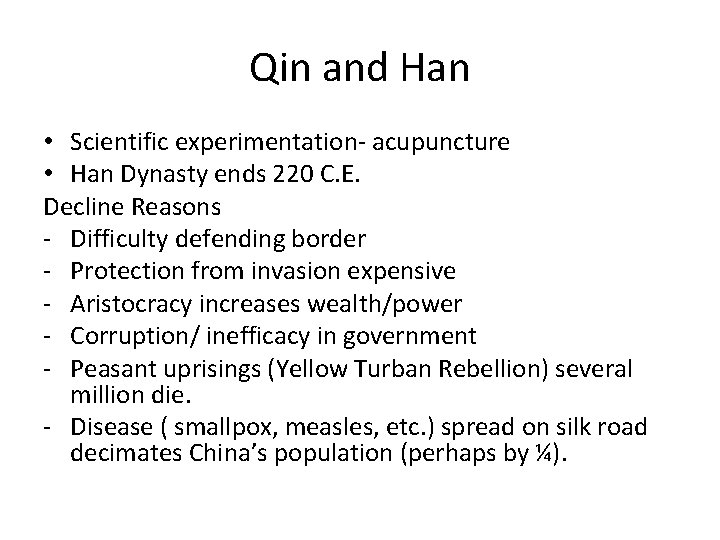 Qin and Han

• Scientific experimentation- acupuncture
• Han Dynasty ends 220 C.E.

Decline Reasons
- Difficulty defending border
- Protection from invasion expensive
- Aristocracy increases wealth/power
- Corruption/ inefficacy in government
- Peasant uprisings (Yellow Turban Rebellion) several million die.
- Disease ( smallpox, measles, etc.) spread on silk road decimates China's population (perhaps by ¼).